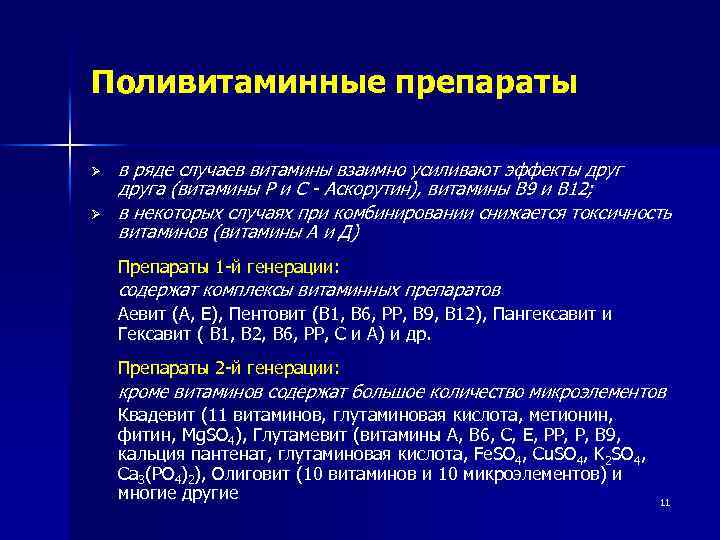 Поливитаминные препараты

➢ в ряде случаев витамины взаимно усиливают эффекты друг друга (витамины Р и С - Аскорутин), витамины В9 и В12;
➢ в некоторых случаях при комбинировании снижается токсичность витаминов (витамины А и Д)

Препараты 1-й генерации:
содержат комплексы витаминных препаратов
Аевит (А, Е), Пентовит (В1, В6, РР, В9, В12), Пангексавит и Гексавит ( В1, В2, В6, РР, С и А) и др.

Препараты 2-й генерации:
кроме витаминов содержат большое количество микроэлементов
Квадевит (11 витаминов, глутаминовая кислота, метионин, фитин, $MgSO_4$), Глутамевит (витамины А, В6, С, Е, РР, Р, В9, кальция пантенат, глутаминовая кислота, $FeSO_4$, $CuSO_4$, $K_2SO_4$, $Ca_3(PO_4)_2$), Олиговит (10 витаминов и 10 микроэлементов) и многие другие

11